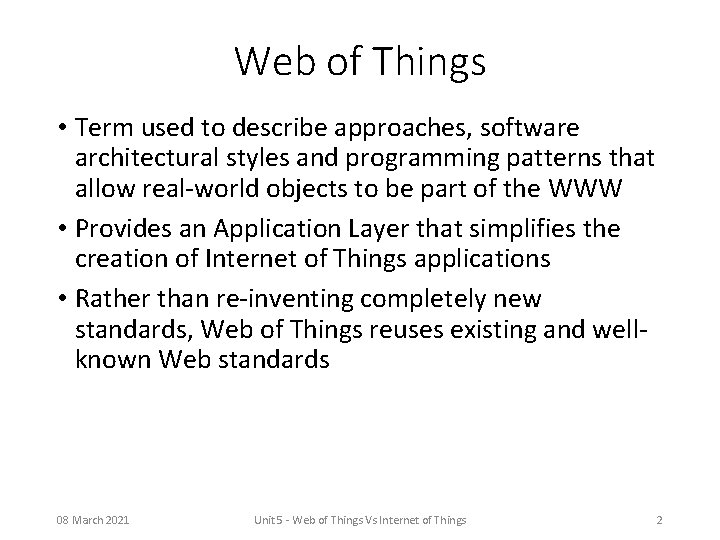 Web of Things

• Term used to describe approaches, software architectural styles and programming patterns that allow real-world objects to be part of the WWW

• Provides an Application Layer that simplifies the creation of Internet of Things applications

• Rather than re-inventing completely new standards, Web of Things reuses existing and well-known Web standards

08 March 2021

Unit 5 - Web of Things Vs Internet of Things

2